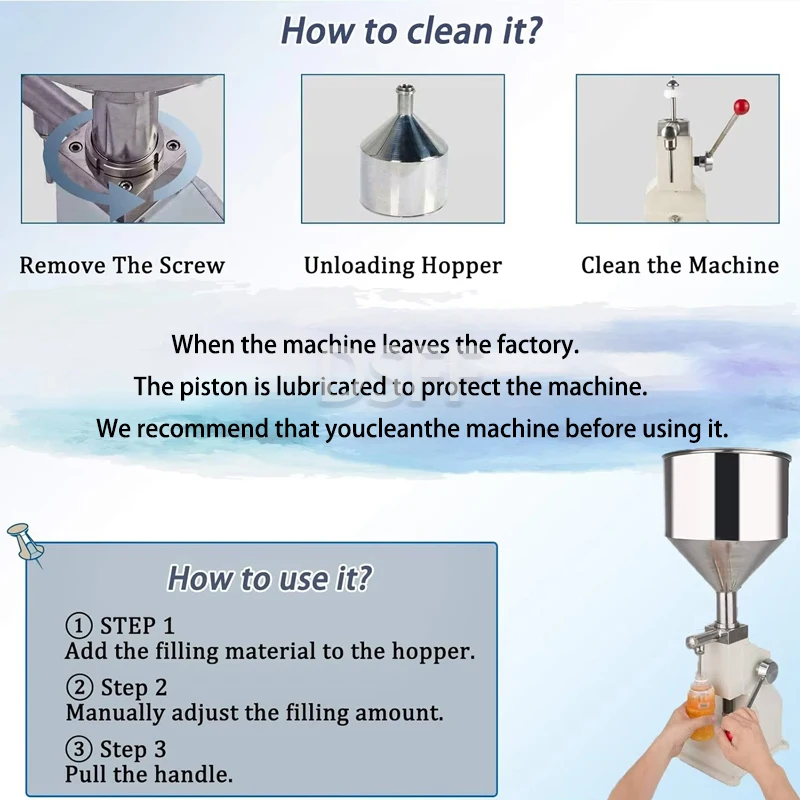 How to clean it?

Remove The Screw

Unloading Hopper

Clean the Machine

When the machine leaves the factory.
The piston is lubricated to protect the machine.
We recommend that youcleanthe machine before using it.

DSFF

How to use it?

① STEP 1
Add the filling material to the hopper.

② Step 2
Manually adjust the filling amount.

③ Step 3
Pull the handle.